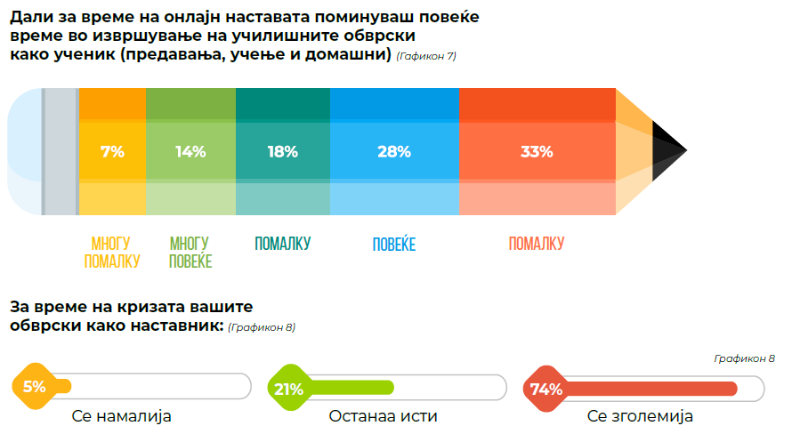 Дали за време на онлајн наставата поминуваш повеќе време во извршување на училишните обврски како ученик (предавања, учење и домашни) (Гафикон 7)

7%
14%
18%
28%
33%

МНОГУ ПОМАЛКУ
МНОГУ ПОВЕЌЕ
ПОМАЛКУ
ПОВЕЌЕ
ПОМАЛКУ

За време на кризата вашите обврски како наставник: (Графикон 8)

Графикон 8

5%
Се намалија

21%
Останаа исти

74%
Се зголемија